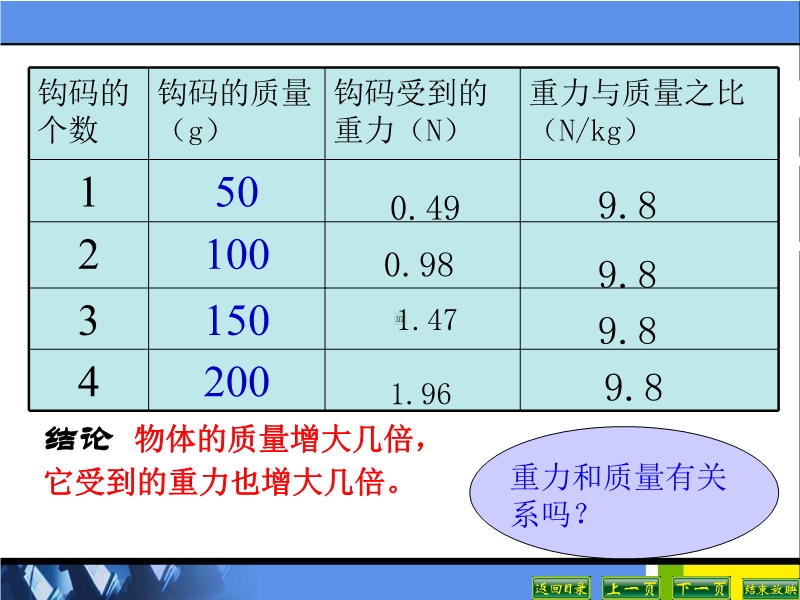 | 钩码的个数 | 钩码的质量（g） | 钩码受到的重力（N） | 重力与质量之比（N/kg） |
|---|---|---|---|
| 1 | 50 | 0.49 | 9.8 |
| 2 | 100 | 0.98 | 9.8 |
| 3 | 150 | 1.47 | 9.8 |
| 4 | 200 | 1.96 | 9.8 |

结论 物体的质量增大几倍，它受到的重力也增大几倍。

重力和质量有关系吗？

返回目录 上一页 下一页 结束放映